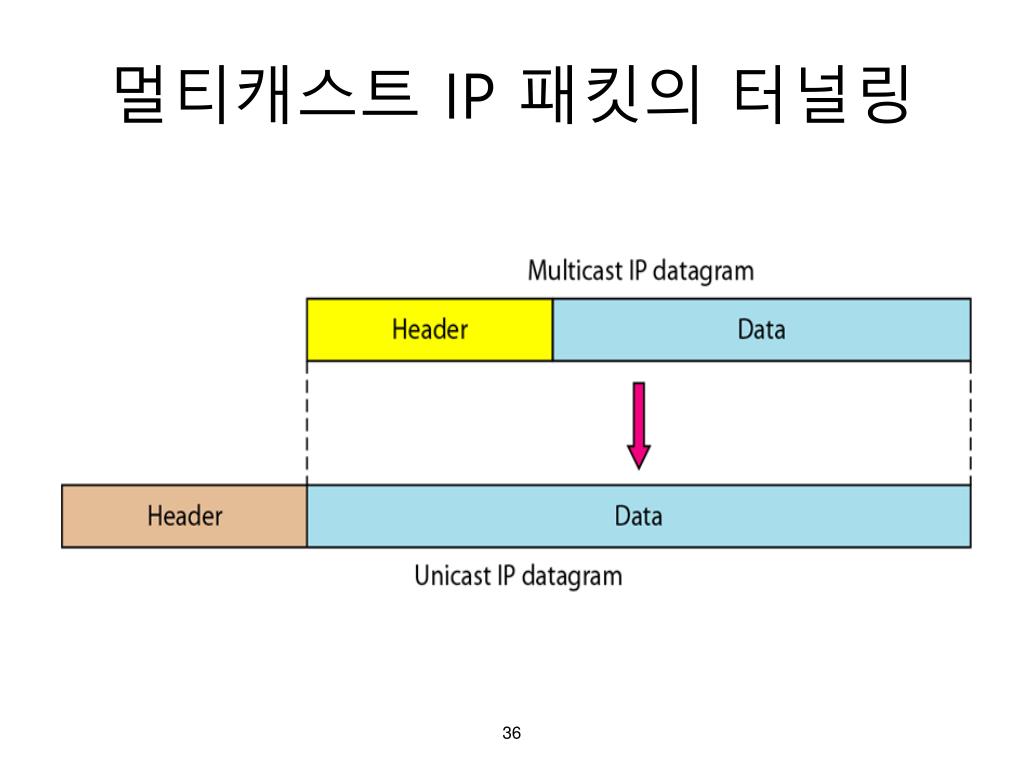 멀티캐스트 IP 패킷의 터널링

Multicast IP datagram

Header

Data

Header

Data

Unicast IP datagram

36